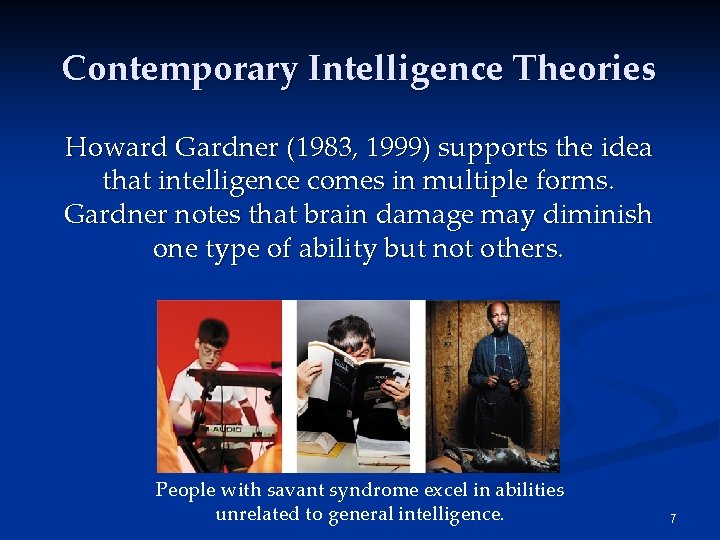 Contemporary Intelligence Theories

Howard Gardner (1983, 1999) supports the idea that intelligence comes in multiple forms. Gardner notes that brain damage may diminish one type of ability but not others.

M-AUDIO

People with savant syndrome excel in abilities unrelated to general intelligence.

7